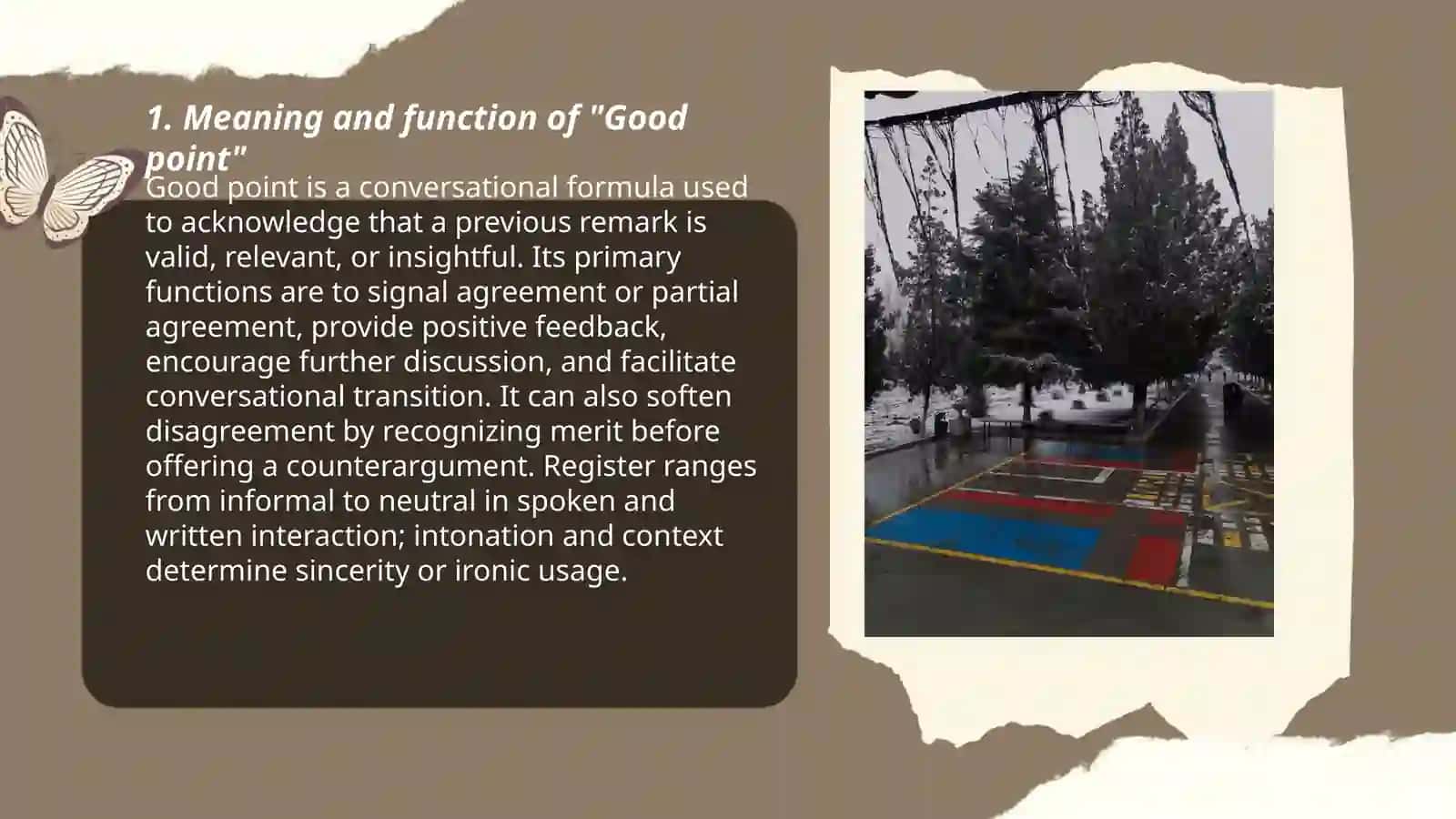 1. Meaning and function of "Good point"

Good point is a conversational formula used to acknowledge that a previous remark is valid, relevant, or insightful. Its primary functions are to signal agreement or partial agreement, provide positive feedback, encourage further discussion, and facilitate conversational transition. It can also soften disagreement by recognizing merit before offering a counterargument. Register ranges from informal to neutral in spoken and written interaction; intonation and context determine sincerity or ironic usage.